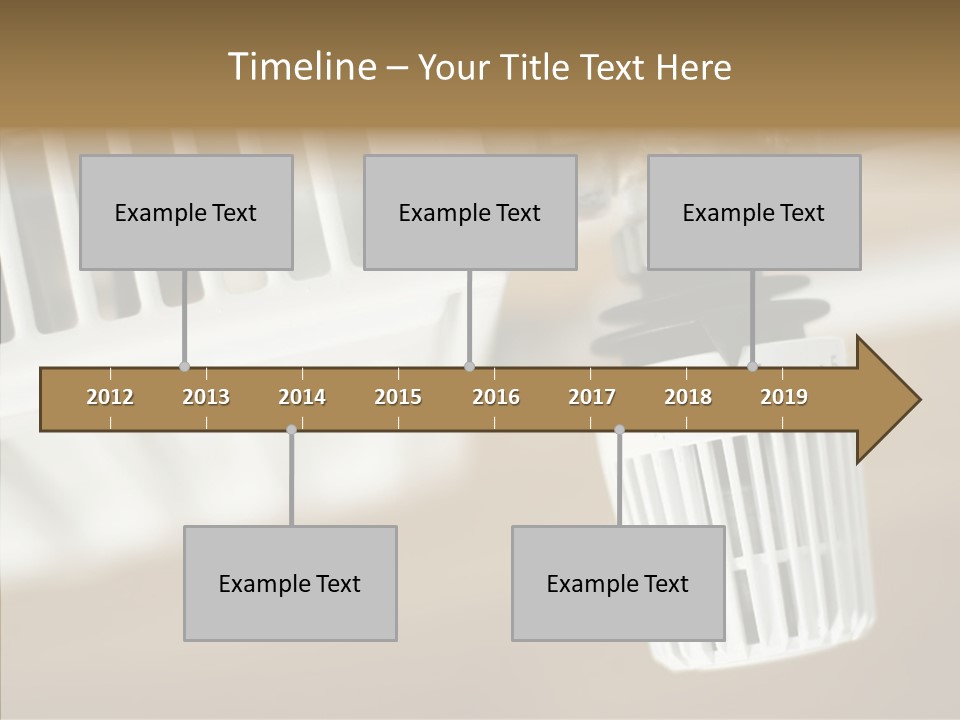 Timeline – Your Title Text Here

Example Text

Example Text

Example Text

2012 2013 2014 2015 2016 2017 2018 2019

Example Text

Example Text